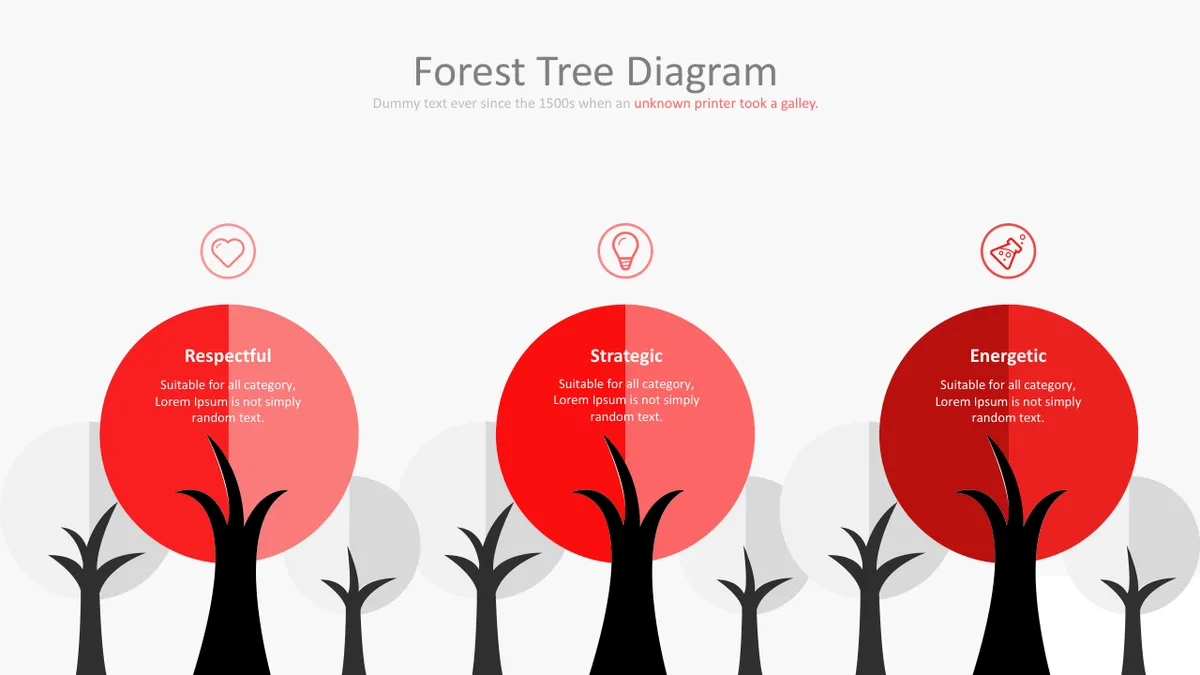 Forest Tree Diagram

Dummy text ever since the 1500s when an unknown printer took a galley.

Respectful

Suitable for all category, Lorem Ipsum is not simply random text.

Strategic

Suitable for all category, Lorem Ipsum is not simply random text.

Energetic

Suitable for all category, Lorem Ipsum is not simply random text.